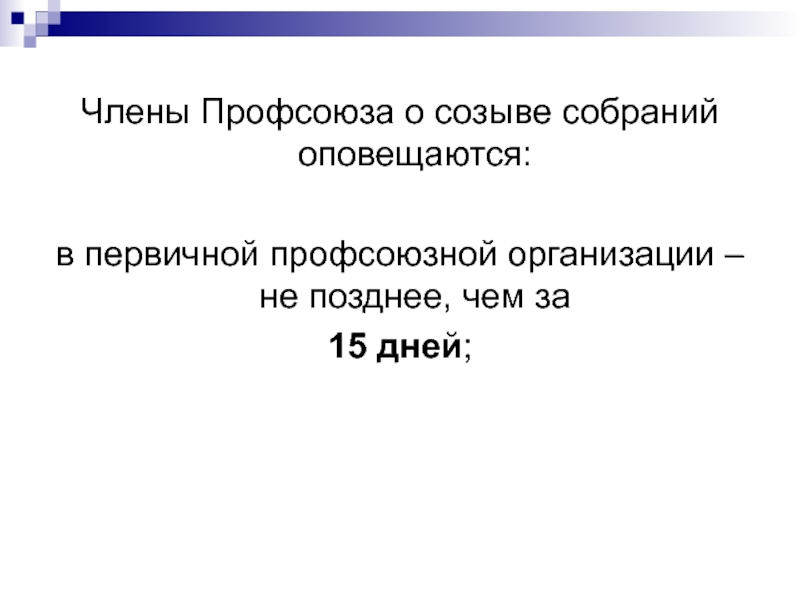 Члены Профсоюза о созыве собраний оповещаются:

в первичной профсоюзной организации – не позднее, чем за

15 дней;